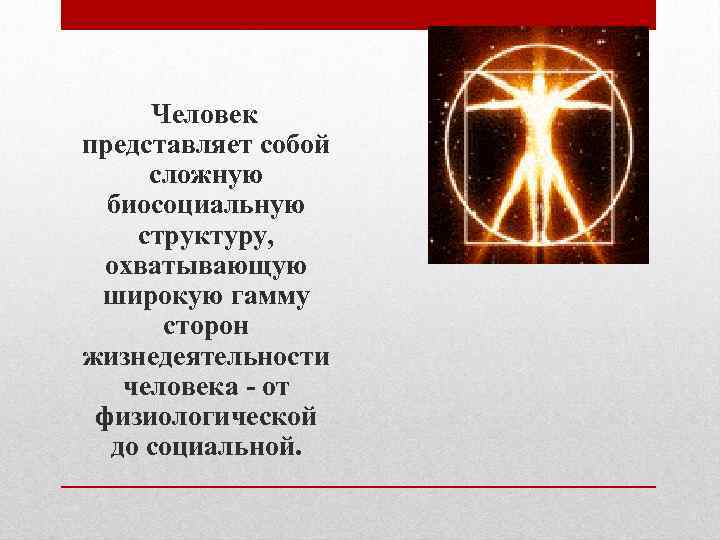 Человек представляет собой сложную биосоциальную структуру, охватывающую широкую гамму сторон жизнедеятельности человека - от физиологической до социальной.